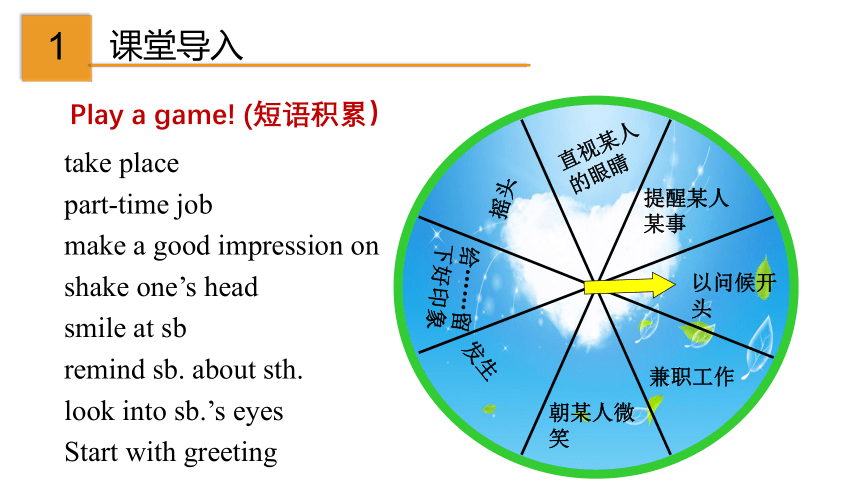 1 课堂导入

Play a game! (短语积累)

take place
part-time job
make a good impression on
shake one's head
smile at sb
remind sb. about sth.
look into sb.'s eyes
Start with greeting

直视某人的眼睛
提醒某人某事
以问候开头
兼职工作
朝某人微笑
发生
给……留下好印象
摇头